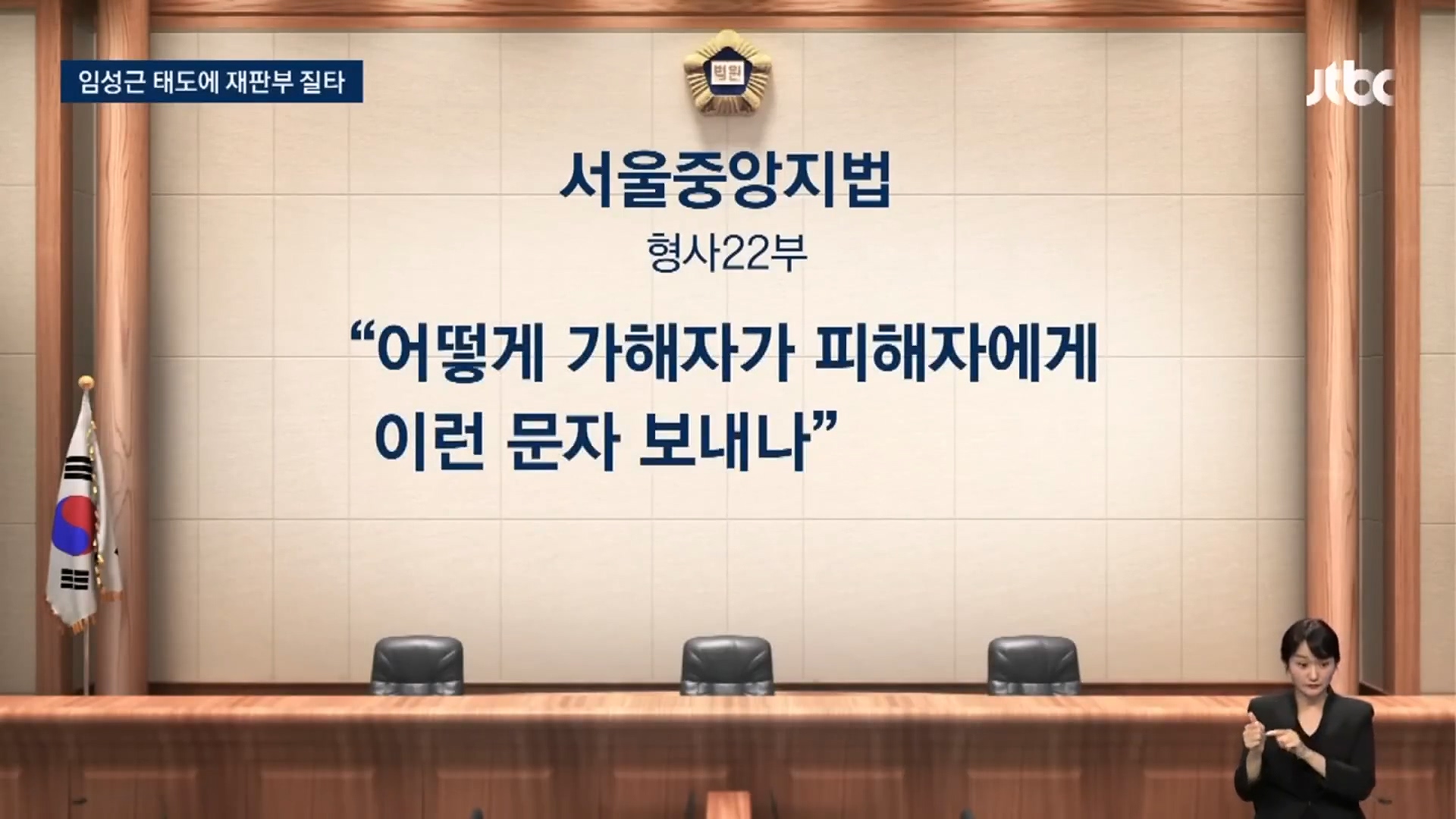 임성근 태도에 재판부 질타

jtbc

법원

서울중앙지법

형사22부

“어떻게 가해자가 피해자에게 이런 문자 보내나”